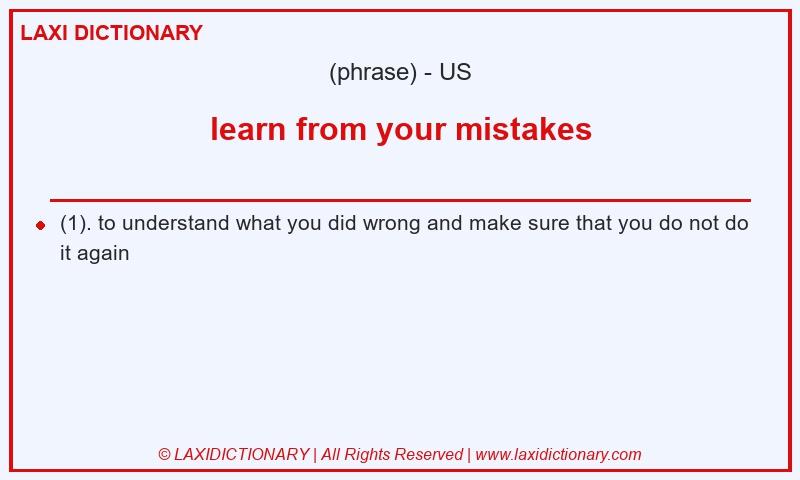 LAXI DICTIONARY

(phrase) - US

learn from your mistakes

(1). to understand what you did wrong and make sure that you do not do it again

© LAXIDICTIONARY | All Rights Reserved | www.laxidictionary.com